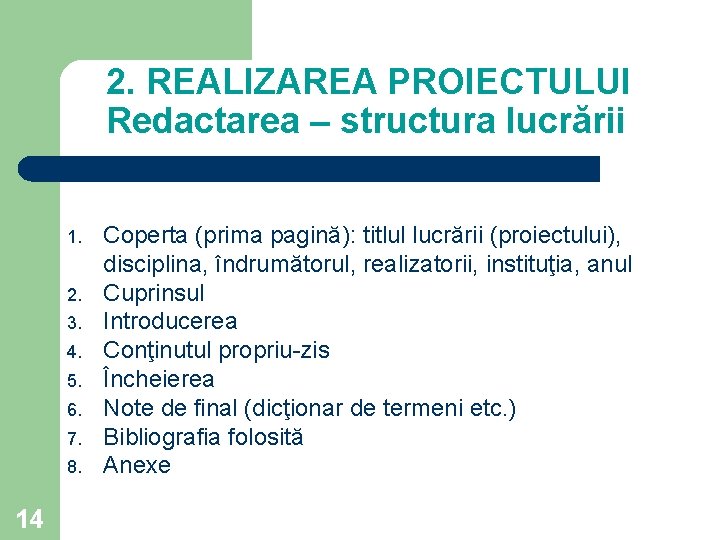 2. REALIZAREA PROIECTULUI
Redactarea – structura lucrării

1. Coperta (prima pagină): titlul lucrării (proiectului), disciplina, îndrumătorul, realizatorii, instituţia, anul
2. Cuprinsul
3. Introducerea
4. Conţinutul propriu-zis
5. Încheierea
6. Note de final (dicţionar de termeni etc.)
7. Bibliografia folosită
8. Anexe

14